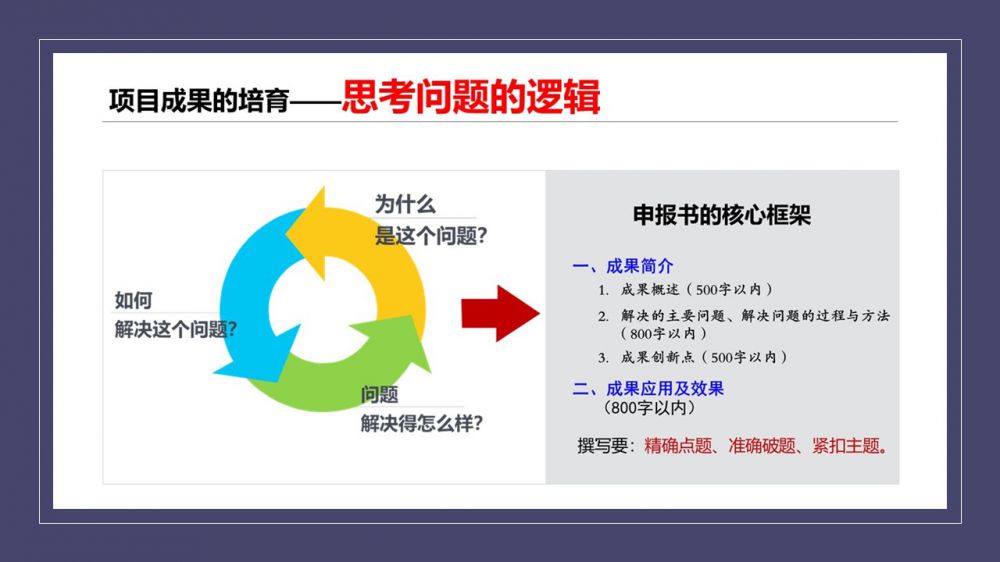 项目成果的培育——思考问题的逻辑

为什么
是这个问题?

如何
解决这个问题?

问题
解决得怎么样?

申报书的核心框架

一、成果简介
1. 成果概述（500字以内）
2. 解决的主要问题、解决问题的过程与方法（800字以内）
3. 成果创新点（500字以内）

二、成果应用及效果
（800字以内）

撰写要：精确点题、准确破题、紧扣主题。